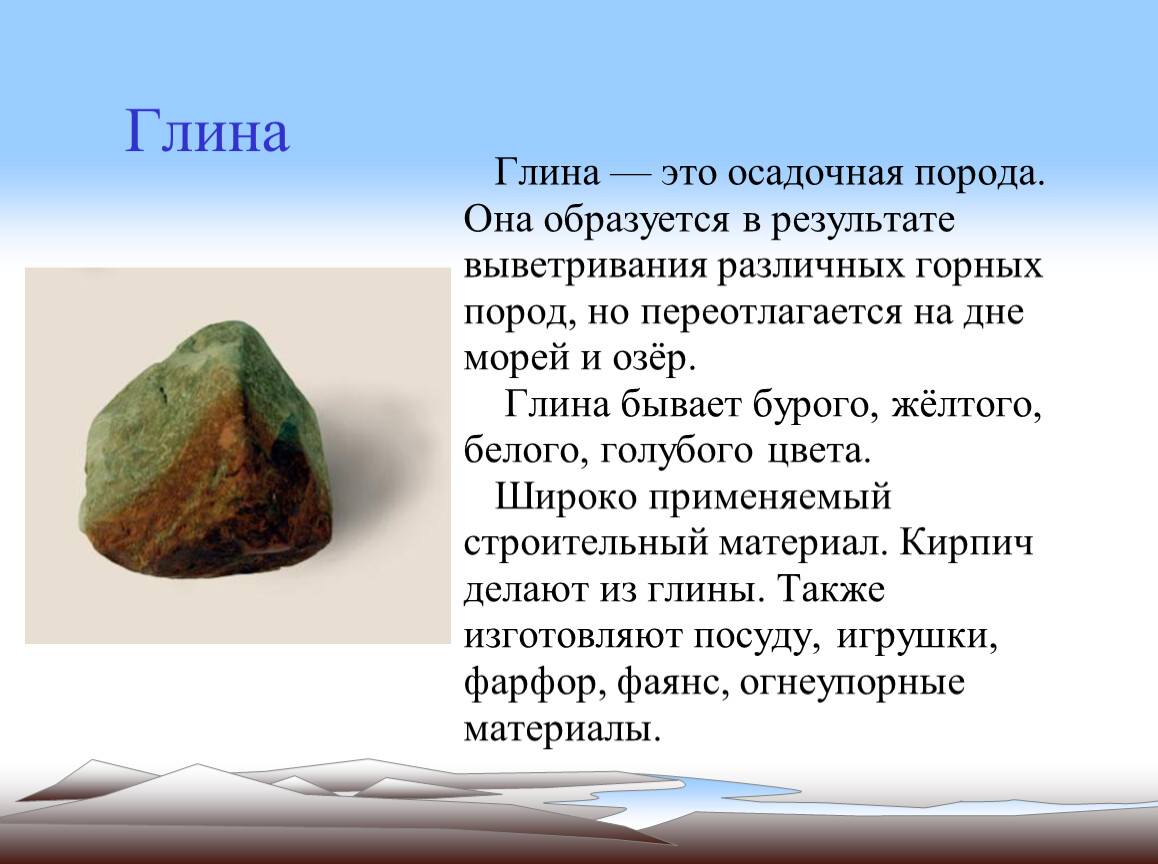 Глина

Глина — это осадочная порода. Она образуется в результате выветривания различных горных пород, но переотлагается на дне морей и озёр.

Глина бывает бурого, жёлтого, белого, голубого цвета.

Широко применяемый строительный материал. Кирпич делают из глины. Также изготовляют посуду, игрушки, фарфор, фаянс, огнеупорные материалы.